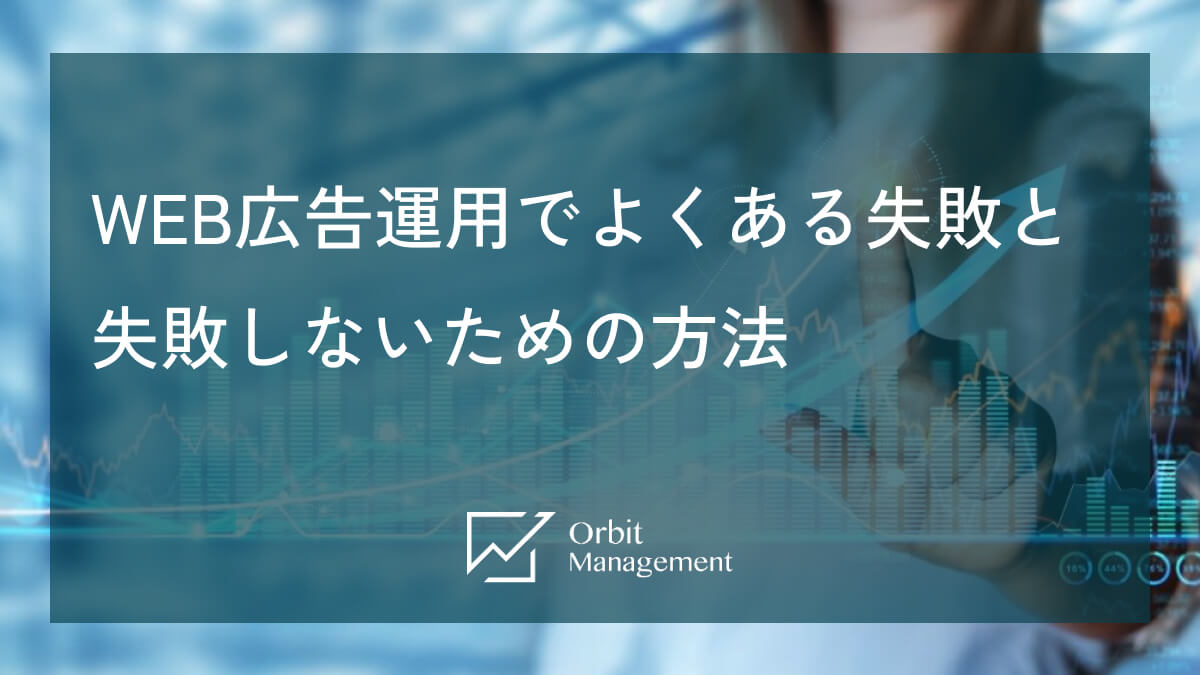 WEB広告運用でよくある失敗と失敗しないための方法

Orbit Management